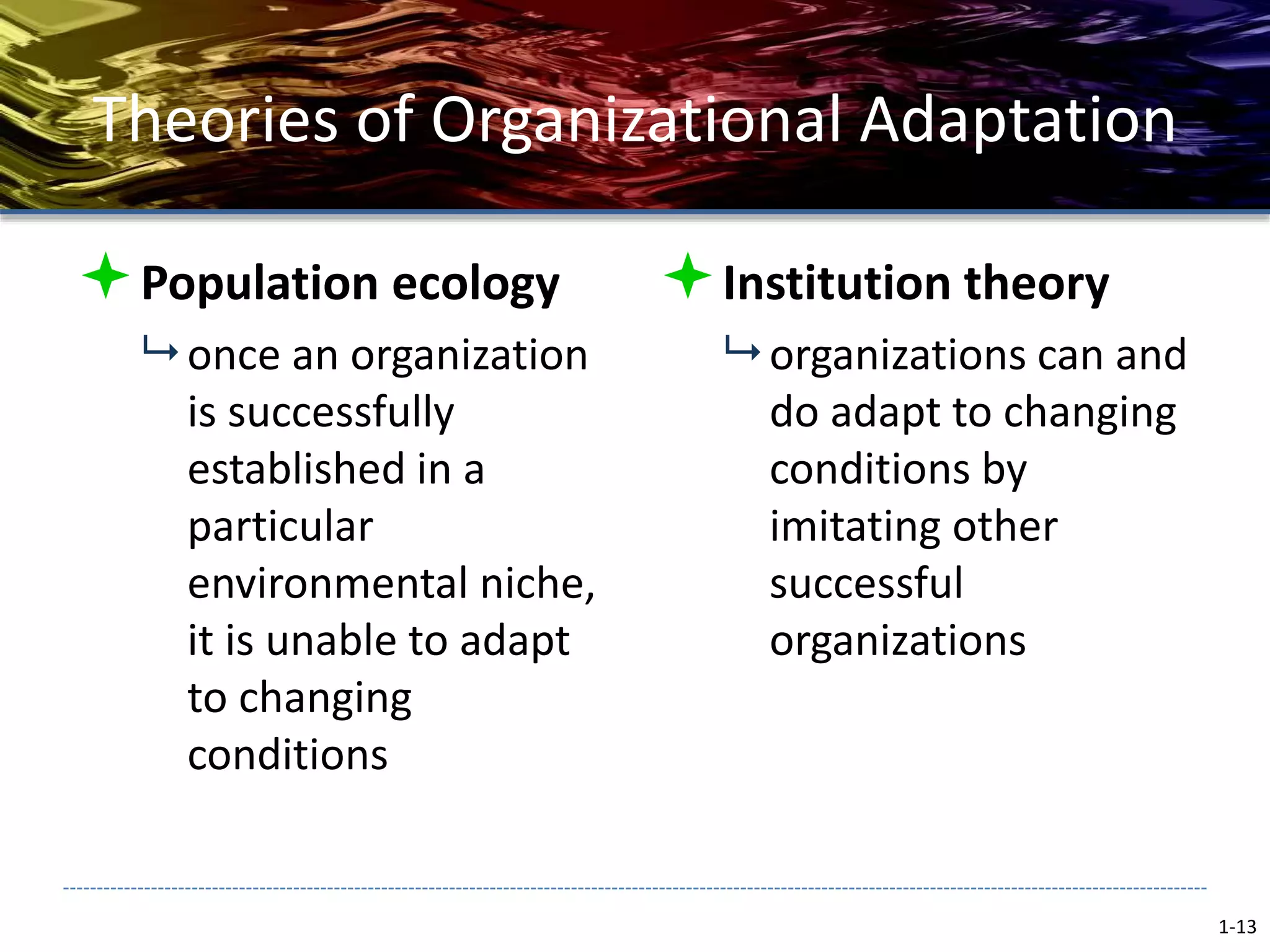 Theories of Organizational Adaptation

Population ecology

once an organization is successfully established in a particular environmental niche, it is unable to adapt to changing conditions

Institution theory

organizations can and do adapt to changing conditions by imitating other successful organizations

1-13